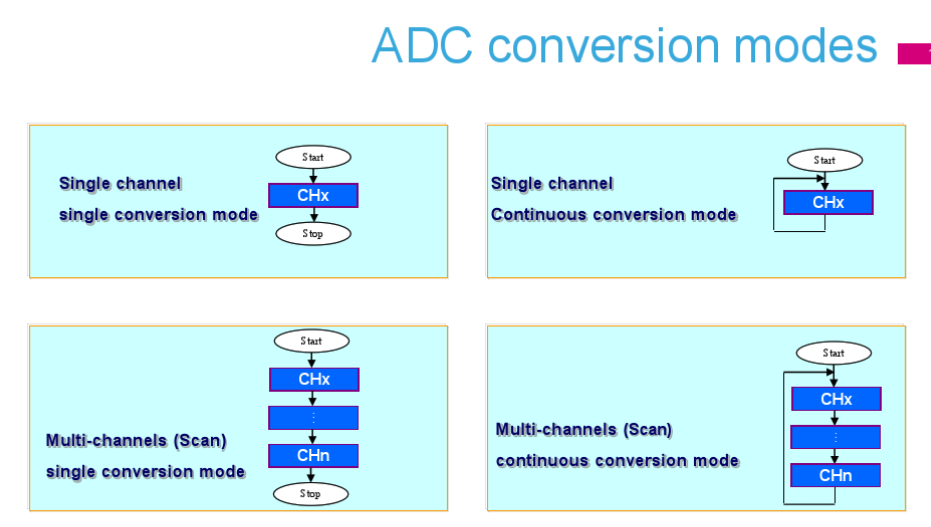 ADC conversion modes

Single channel
single conversion mode

Start
CHx
Stop

Single channel
Continuous conversion mode

Start
CHx

Multi-channels (Scan)
single conversion mode

Start
CHx
⋮
CHn
Stop

Multi-channels (Scan)
continuous conversion mode

Start
CHx
⋮
CHn